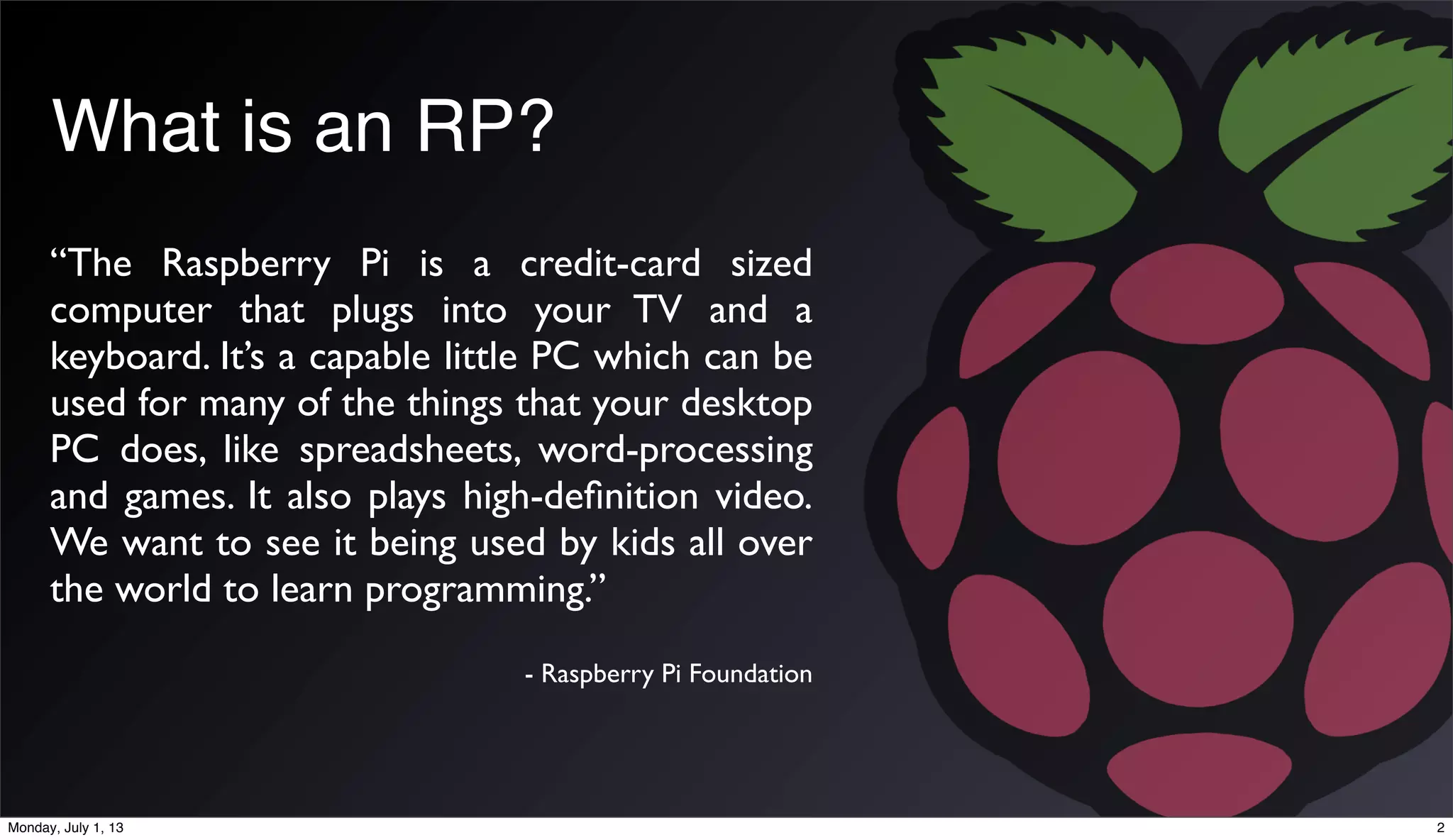 What is an RP?

“The Raspberry Pi is a credit-card sized computer that plugs into your TV and a keyboard. It’s a capable little PC which can be used for many of the things that your desktop PC does, like spreadsheets, word-processing and games. It also plays high-definition video. We want to see it being used by kids all over the world to learn programming.”

- Raspberry Pi Foundation

Monday, July 1, 13

2